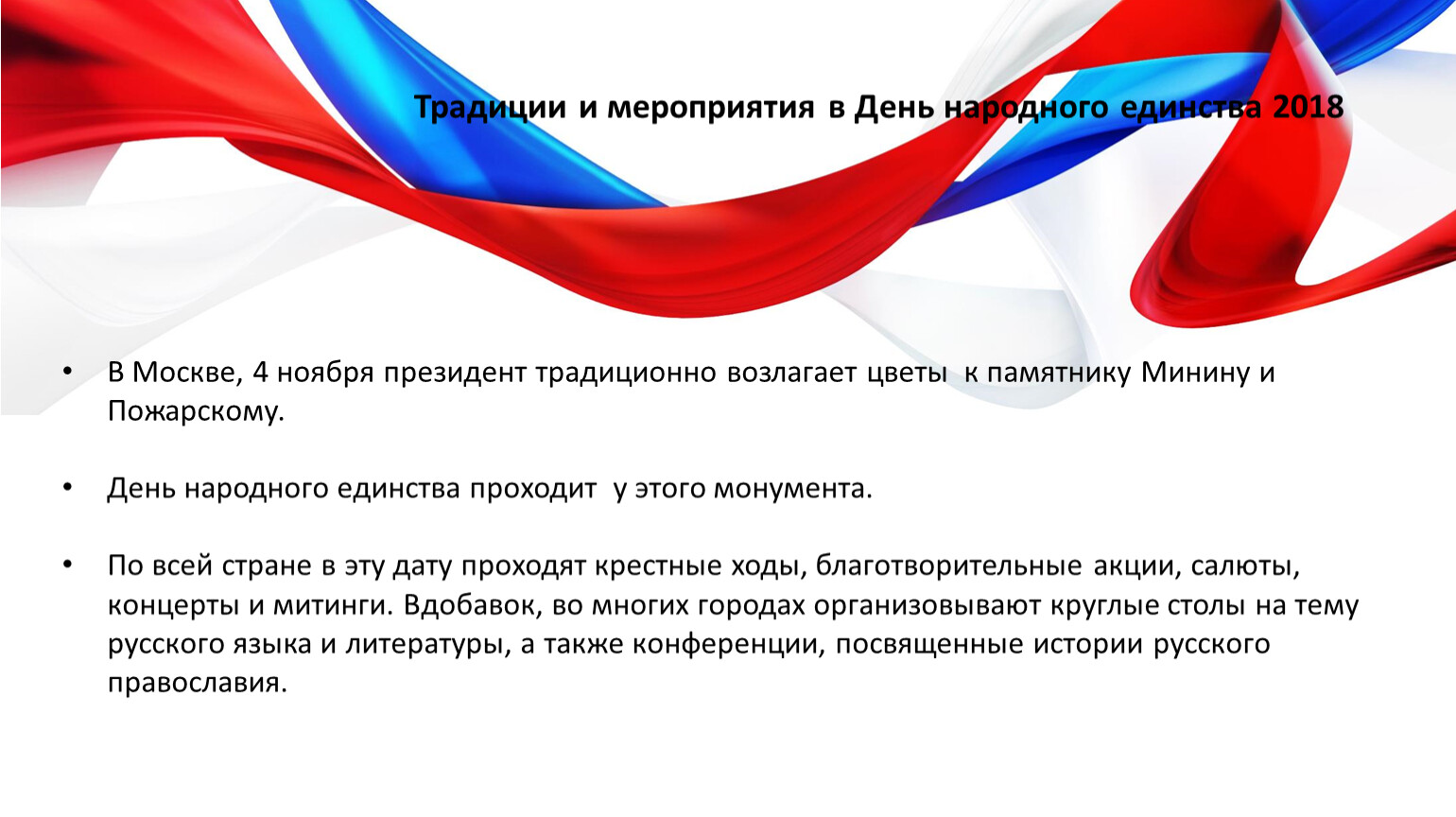 Традиции и мероприятия в День народного единства 2018

• В Москве, 4 ноября президент традиционно возлагает цветы к памятнику Минину и Пожарскому.

• День народного единства проходит у этого монумента.

• По всей стране в эту дату проходят крестные ходы, благотворительные акции, салюты, концерты и митинги. Вдобавок, во многих городах организовывают круглые столы на тему русского языка и литературы, а также конференции, посвященные истории русского православия.